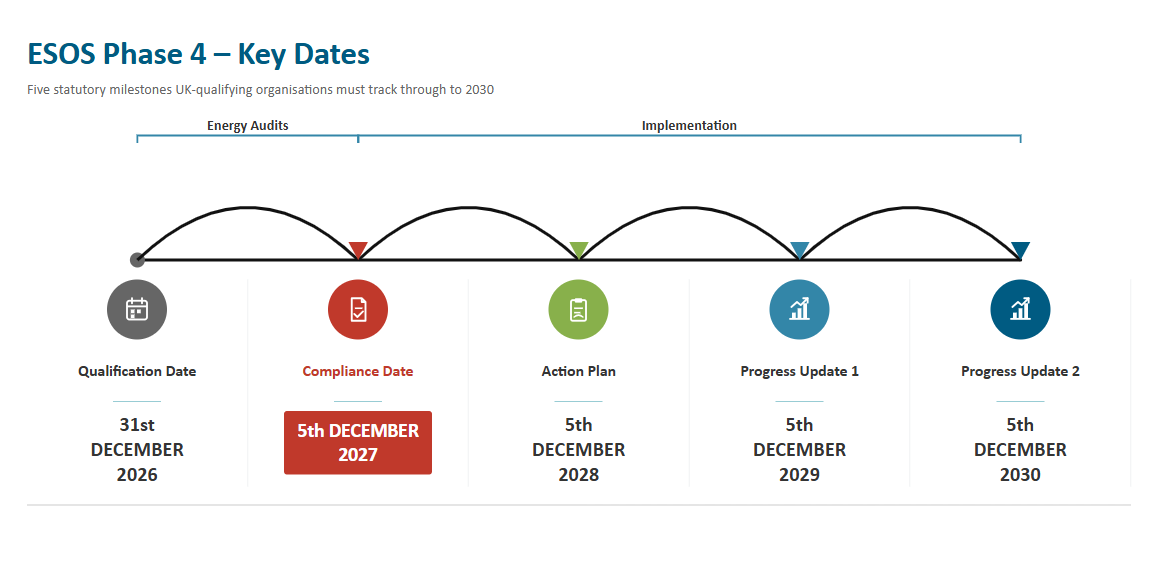 ESOS Phase 4 – Key Dates

Five statutory milestones UK-qualifying organisations must track through to 2030

Energy Audits

Implementation

Qualification Date

31st DECEMBER 2026

Compliance Date

5th DECEMBER 2027

Action Plan

5th DECEMBER 2028

Progress Update 1

5th DECEMBER 2029

Progress Update 2

5th DECEMBER 2030